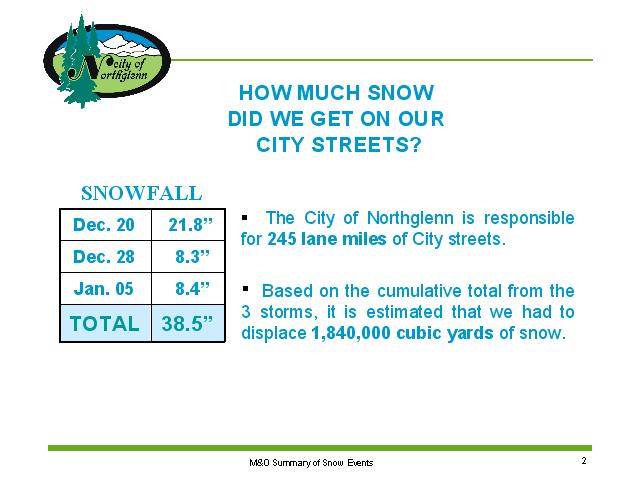 City of Northglenn

HOW MUCH SNOW DID WE GET ON OUR CITY STREETS?

SNOWFALL

| Dec. 20 | 21.8” |
|---|---|
| Dec. 28 | 8.3” |
| Jan. 05 | 8.4” |
| TOTAL | 38.5” |

▪ The City of Northglenn is responsible for 245 lane miles of City streets.

▪ Based on the cumulative total from the 3 storms, it is estimated that we had to displace 1,840,000 cubic yards of snow.

M&O Summary of Snow Events

2